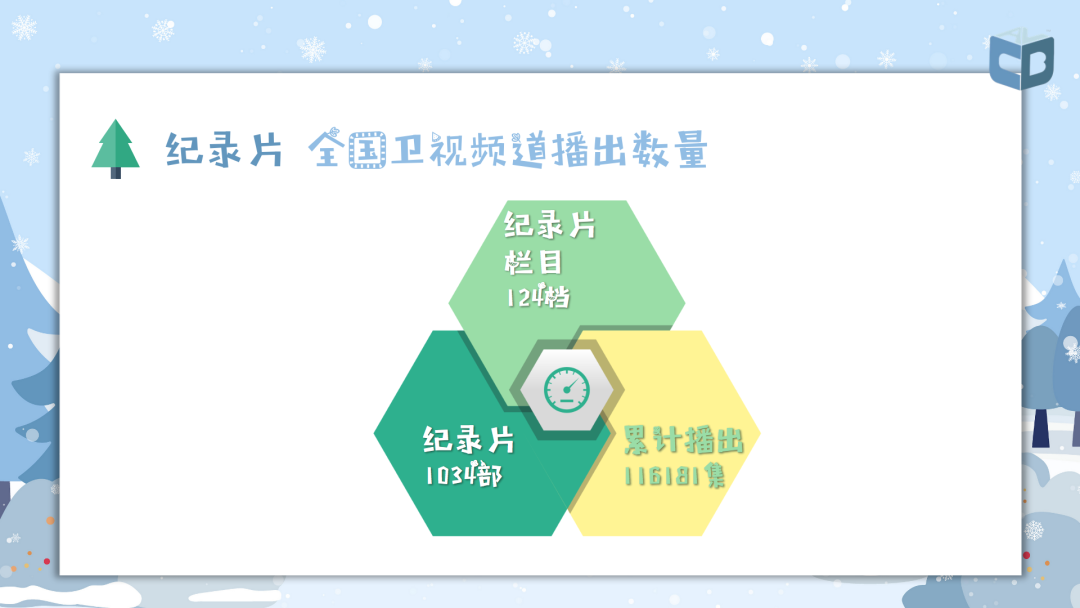 纪录片 全国卫视频道播出数量

纪录片
栏目
124档

纪录片
1034部

累计播出
116181集